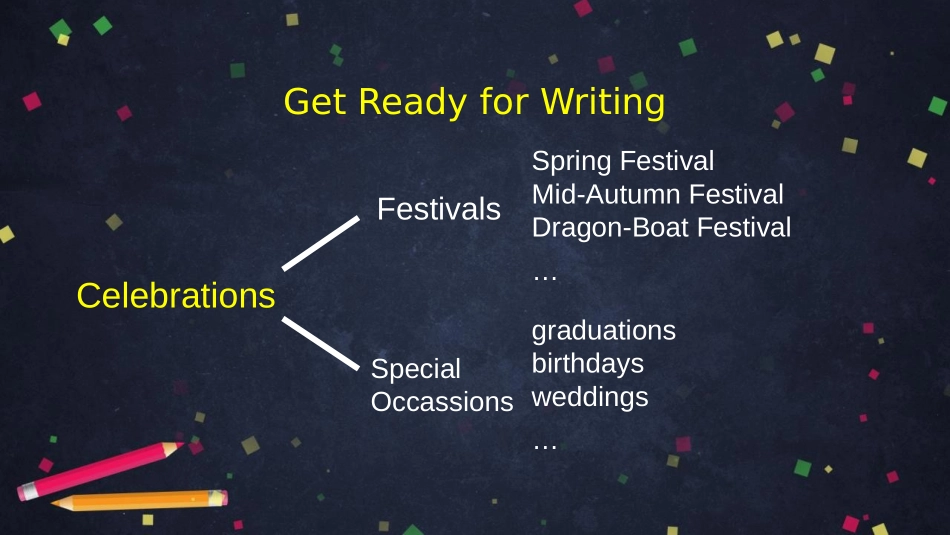 Get Ready for Writing

Celebrations

Festivals

Spring Festival
Mid-Autumn Festival
Dragon-Boat Festival
…

Special Occassions

graduations
birthdays
weddings
…